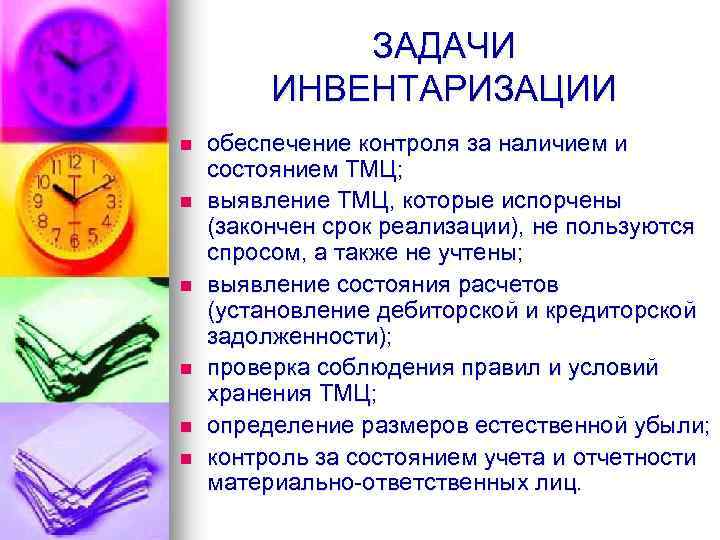 ЗАДАЧИ ИНВЕНТАРИЗАЦИИ

- обеспечение контроля за наличием и состоянием ТМЦ;
- выявление ТМЦ, которые испорчены (закончен срок реализации), не пользуются спросом, а также не учтены;
- выявление состояния расчетов (установление дебиторской и кредиторской задолженности);
- проверка соблюдения правил и условий хранения ТМЦ;
- определение размеров естественной убыли;
- контроль за состоянием учета и отчетности материально-ответственных лиц.